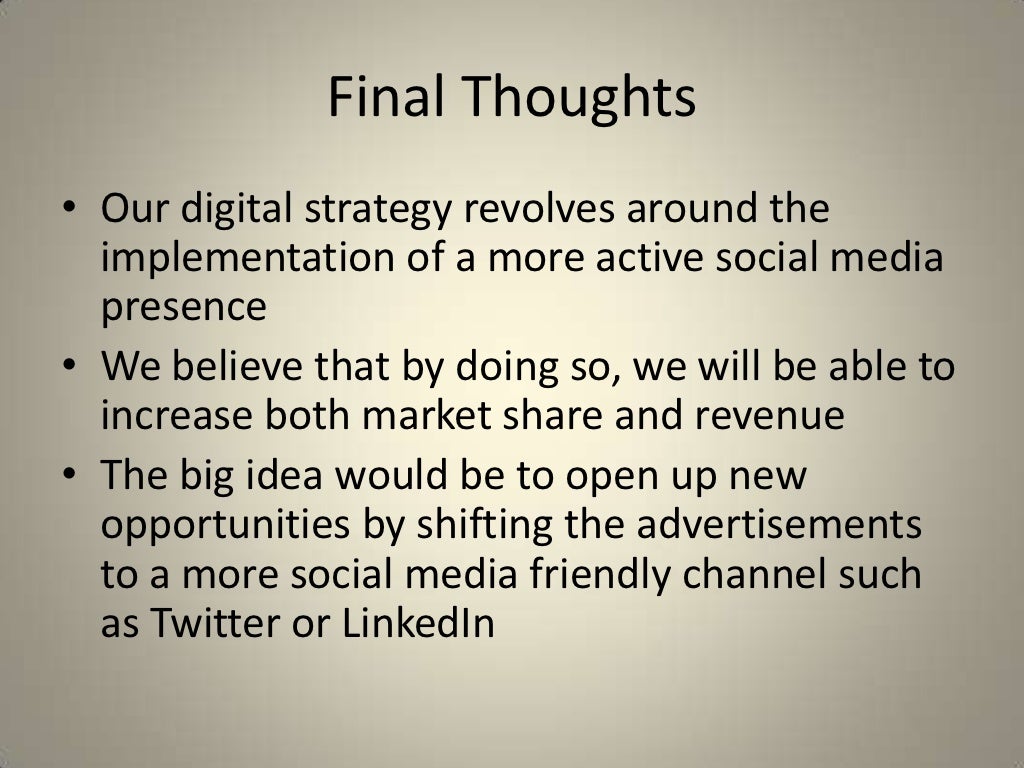 Final Thoughts

• Our digital strategy revolves around the implementation of a more active social media presence
• We believe that by doing so, we will be able to increase both market share and revenue
• The big idea would be to open up new opportunities by shifting the advertisements to a more social media friendly channel such as Twitter or LinkedIn